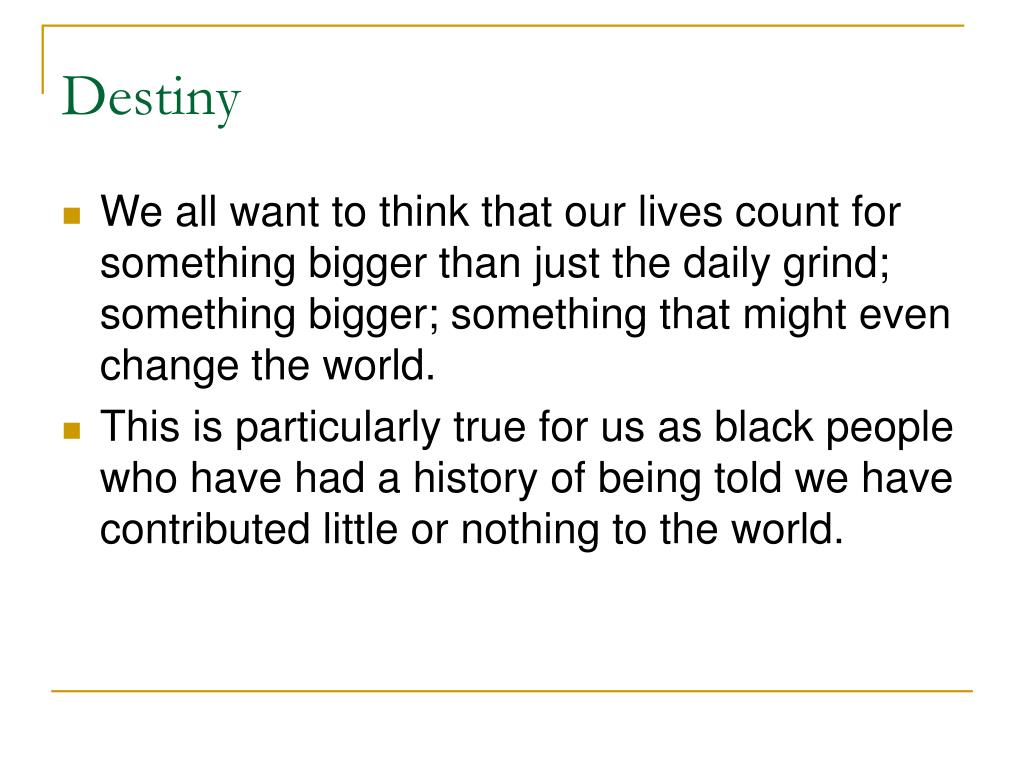 Destiny

We all want to think that our lives count for something bigger than just the daily grind; something bigger; something that might even change the world.

This is particularly true for us as black people who have had a history of being told we have contributed little or nothing to the world.